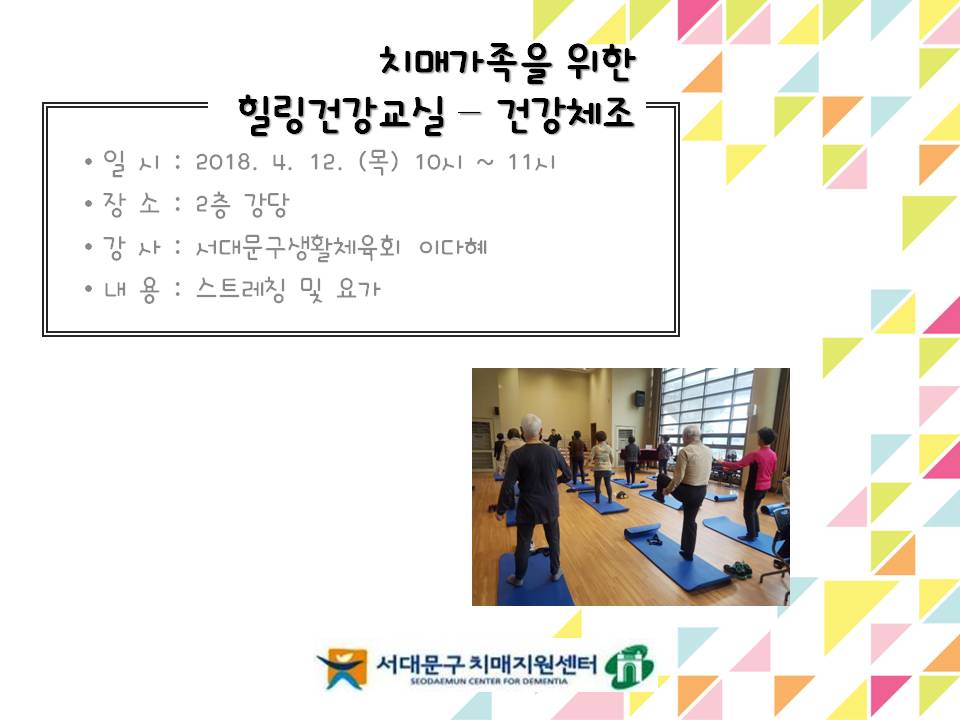 치매가족을 위한
힐링건강교실 – 건강체조

• 일 시 : 2018. 4. 12. (목) 10시 ~ 11시
• 장 소 : 2층 강당
• 강 사 : 서대문구생활체육회 이다혜
• 내 용 : 스트레칭 및 요가

서대문구 치매지원센터
SEODAEMUN CENTER FOR DEMENTIA